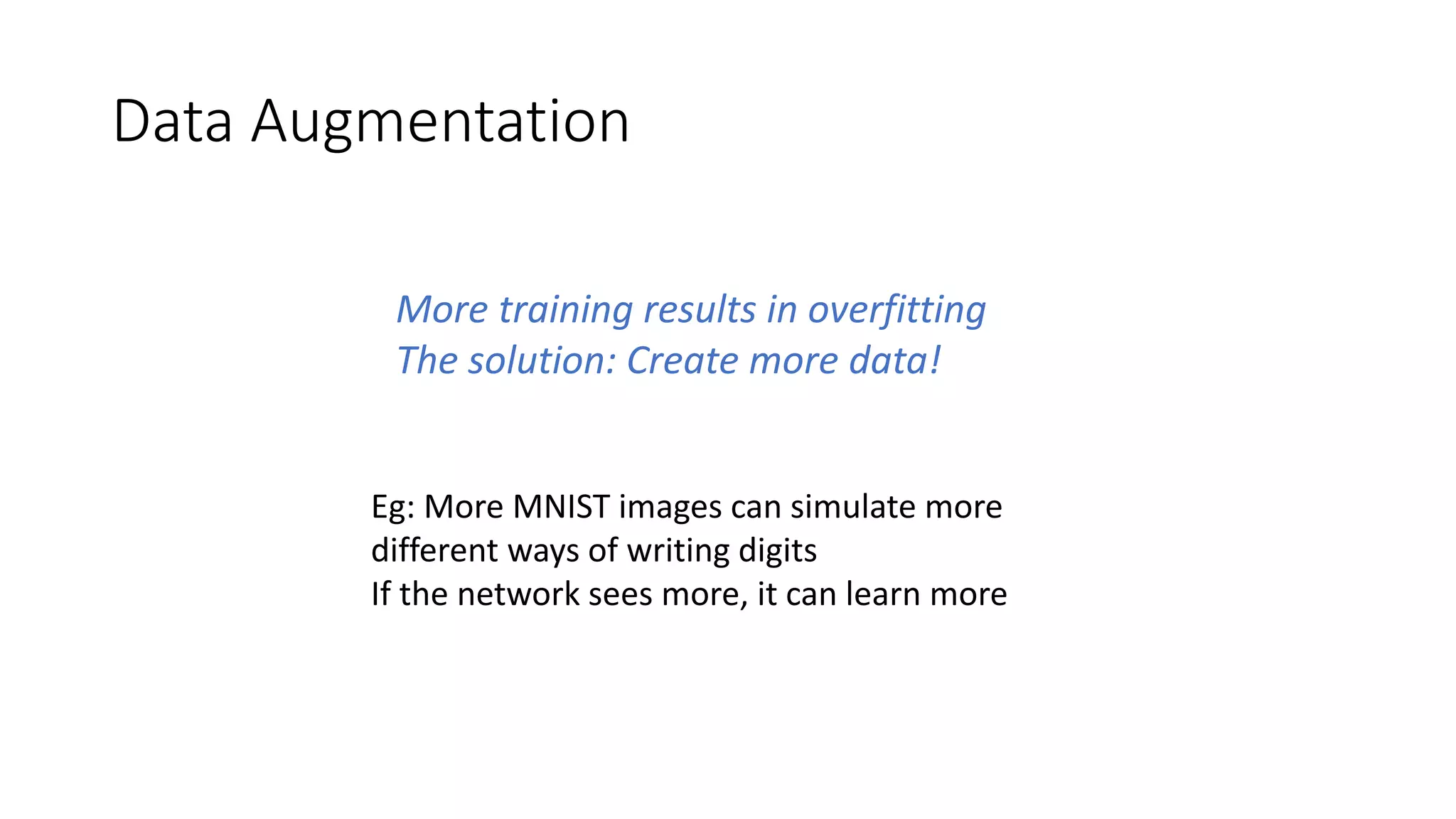 Data Augmentation

More training results in overfitting
The solution: Create more data!

Eg: More MNIST images can simulate more different ways of writing digits
If the network sees more, it can learn more